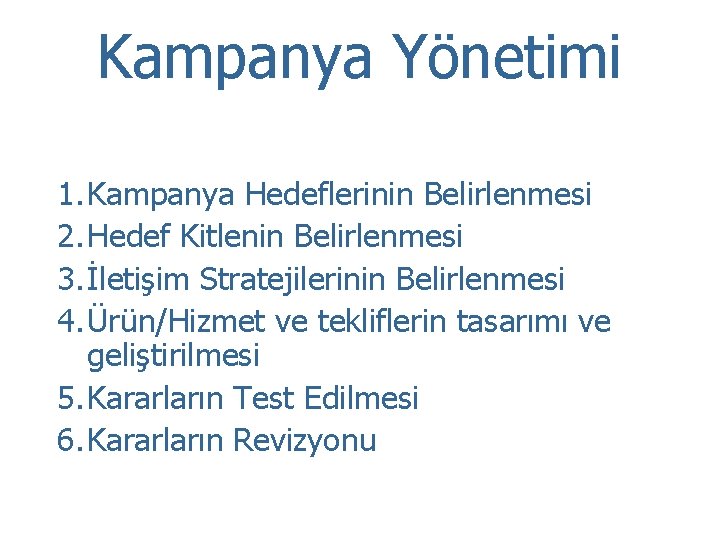 Kampanya Yönetimi

1. Kampanya Hedeflerinin Belirlenmesi
2. Hedef Kitlenin Belirlenmesi
3. İletişim Stratejilerinin Belirlenmesi
4. Ürün/Hizmet ve tekliflerin tasarımı ve geliştirilmesi
5. Kararların Test Edilmesi
6. Kararların Revizyonu